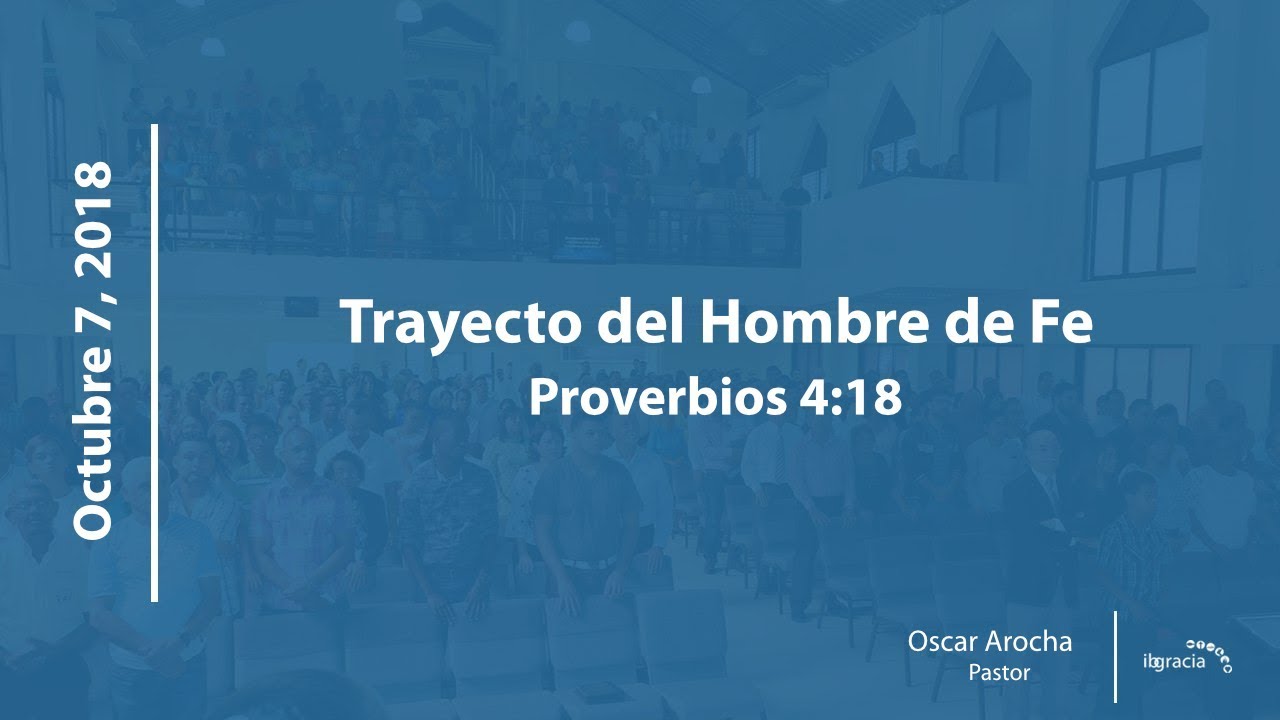 Octubre 7, 2018

Trayecto del Hombre de Fe
Proverbios 4:18

Oscar Arocha
Pastor

ibgracia